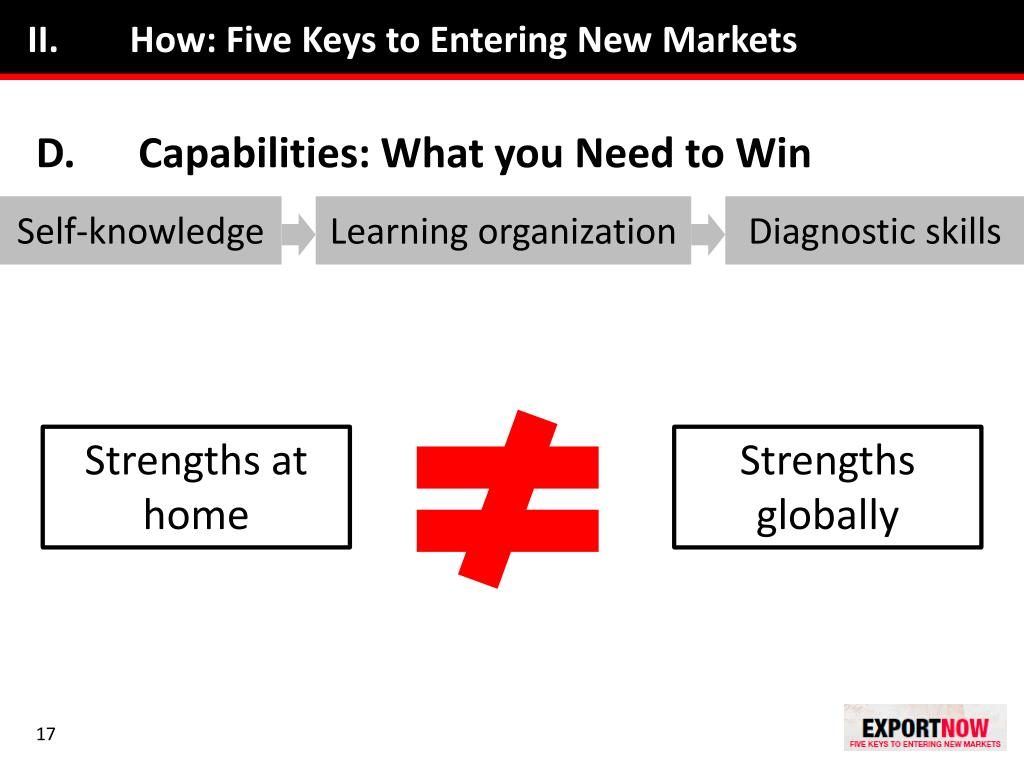 II. How: Five Keys to Entering New Markets

D. Capabilities: What you Need to Win

Self-knowledge

Learning organization

Diagnostic skills

Strengths at home

$\neq$

Strengths globally

17

EXPORTNOW
FIVE KEYS TO ENTERING NEW MARKETS